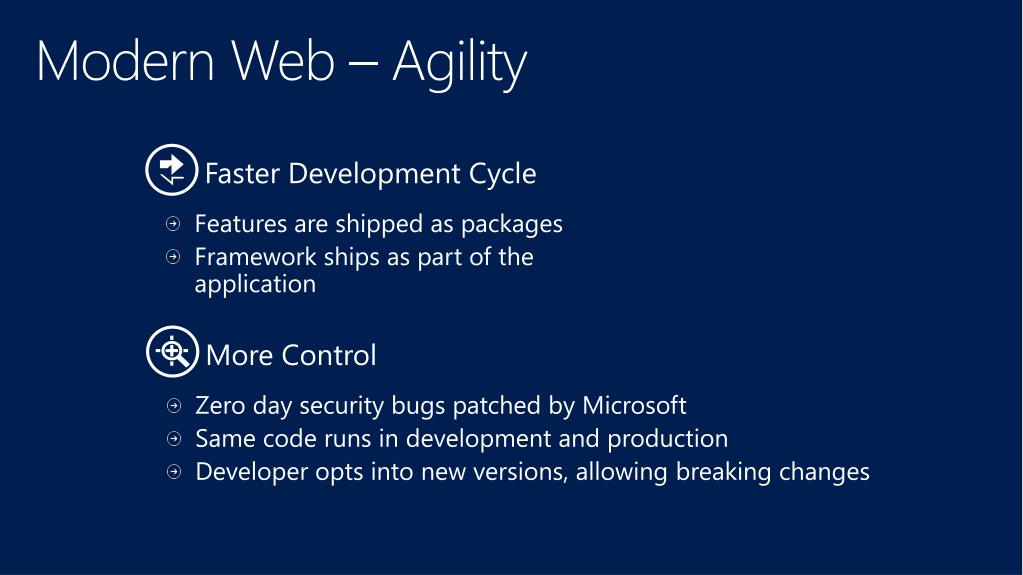 Modern Web – Agility

Faster Development Cycle

Features are shipped as packages

Framework ships as part of the application

More Control

Zero day security bugs patched by Microsoft

Same code runs in development and production

Developer opts into new versions, allowing breaking changes